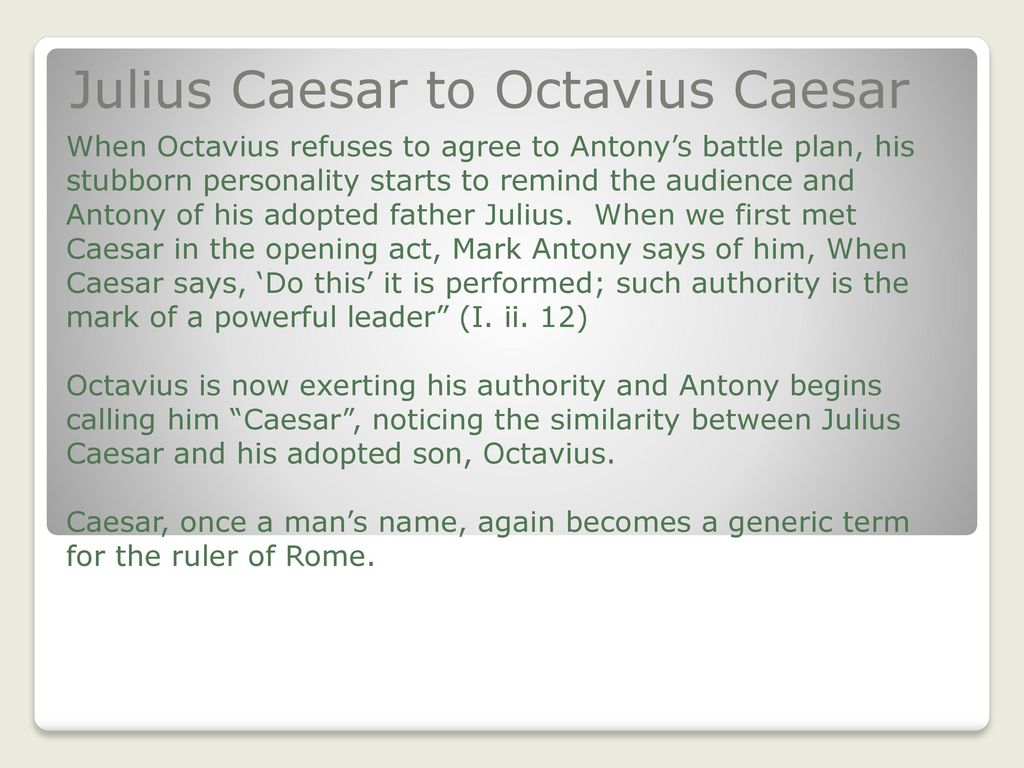 Julius Caesar to Octavius Caesar

When Octavius refuses to agree to Antony’s battle plan, his stubborn personality starts to remind the audience and Antony of his adopted father Julius. When we first met Caesar in the opening act, Mark Antony says of him, When Caesar says, ‘Do this’ it is performed; such authority is the mark of a powerful leader” (I. ii. 12)

Octavius is now exerting his authority and Antony begins calling him “Caesar”, noticing the similarity between Julius Caesar and his adopted son, Octavius.

Caesar, once a man’s name, again becomes a generic term for the ruler of Rome.